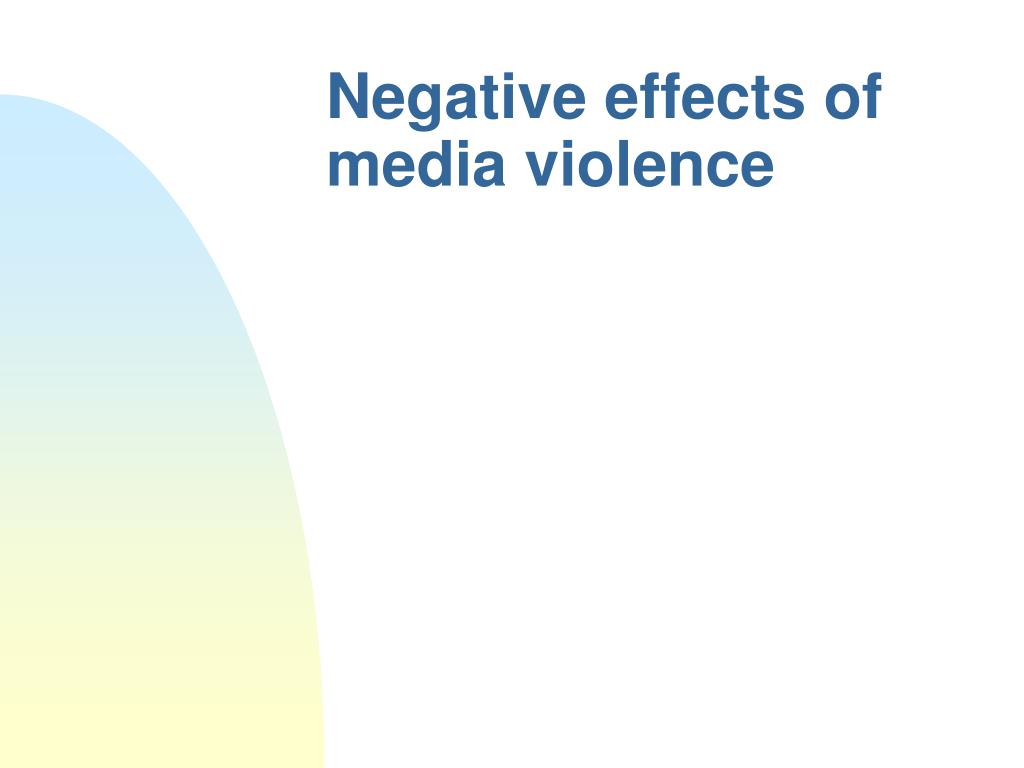 Negative effects of media violence